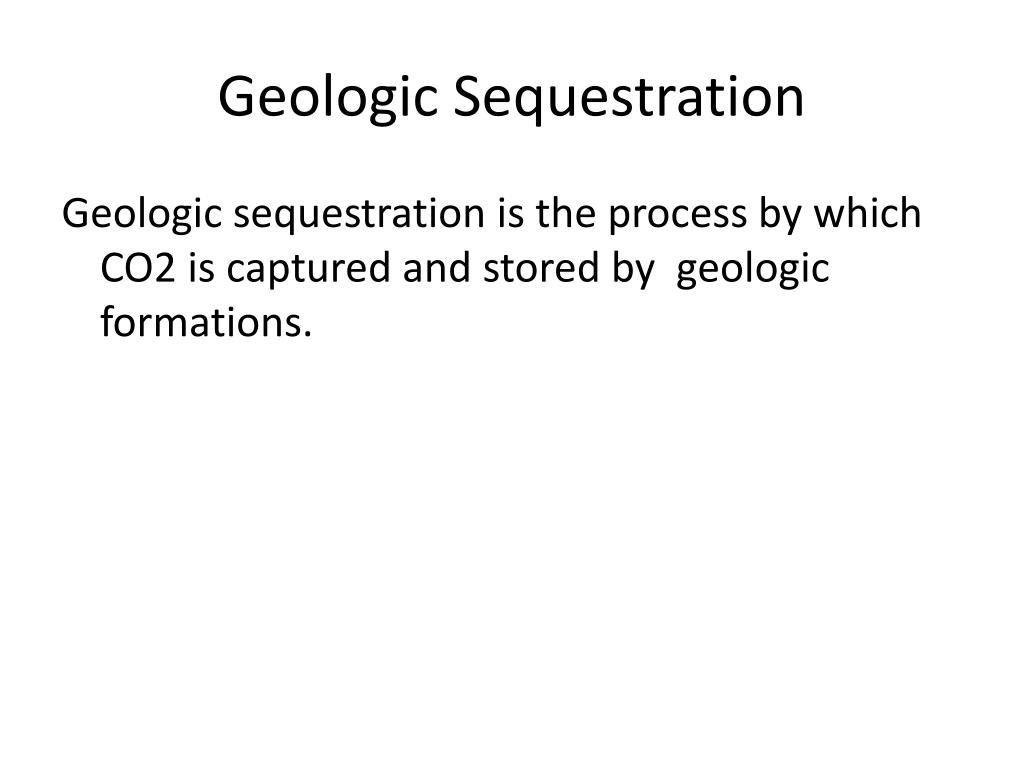 Geologic Sequestration

Geologic sequestration is the process by which CO2 is captured and stored by geologic formations.